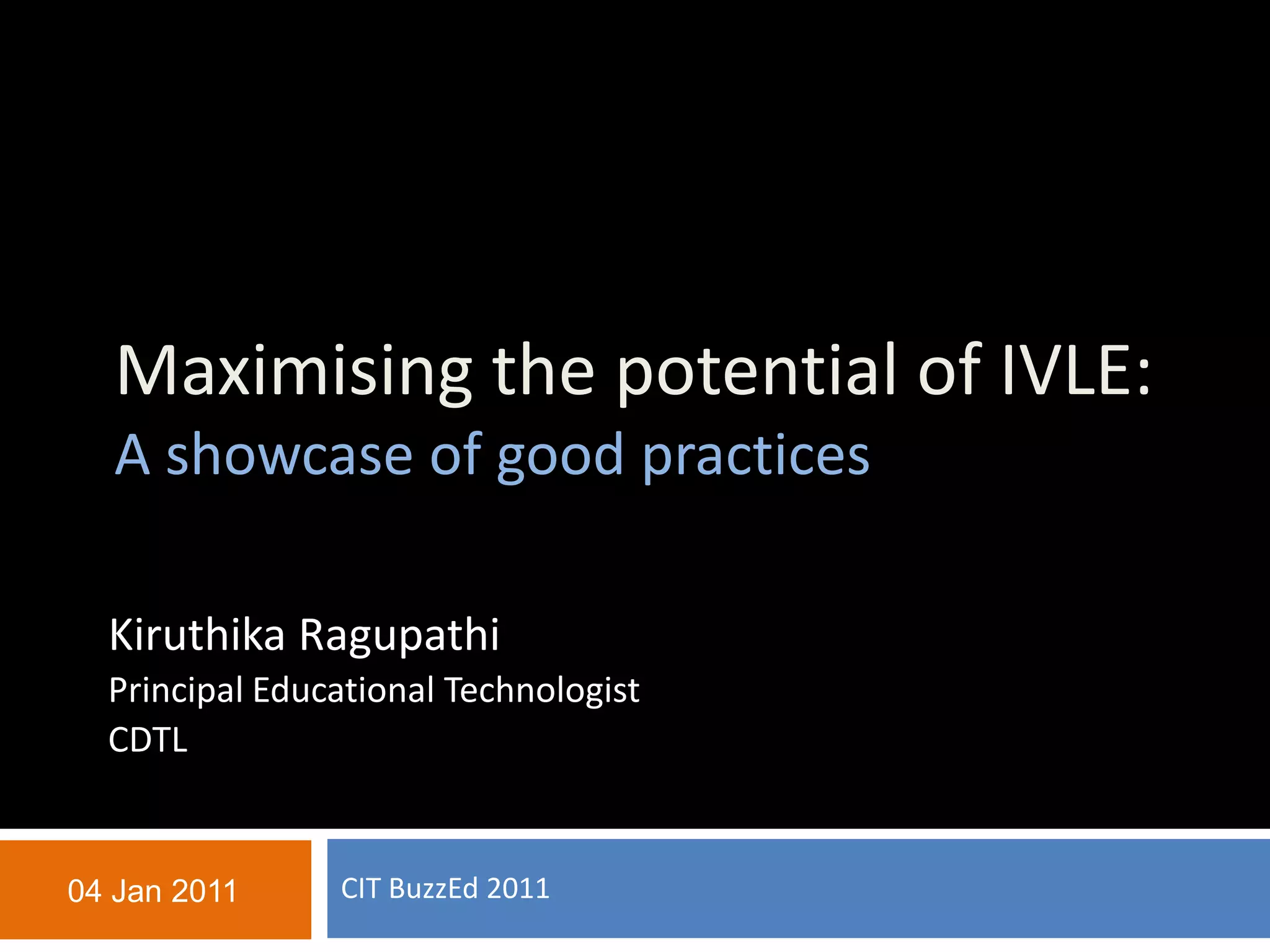 Maximising the potential of IVLE:
A showcase of good practices

Kiruthika Ragupathi
Principal Educational Technologist
CDTL

04 Jan 2011

CIT BuzzEd 2011